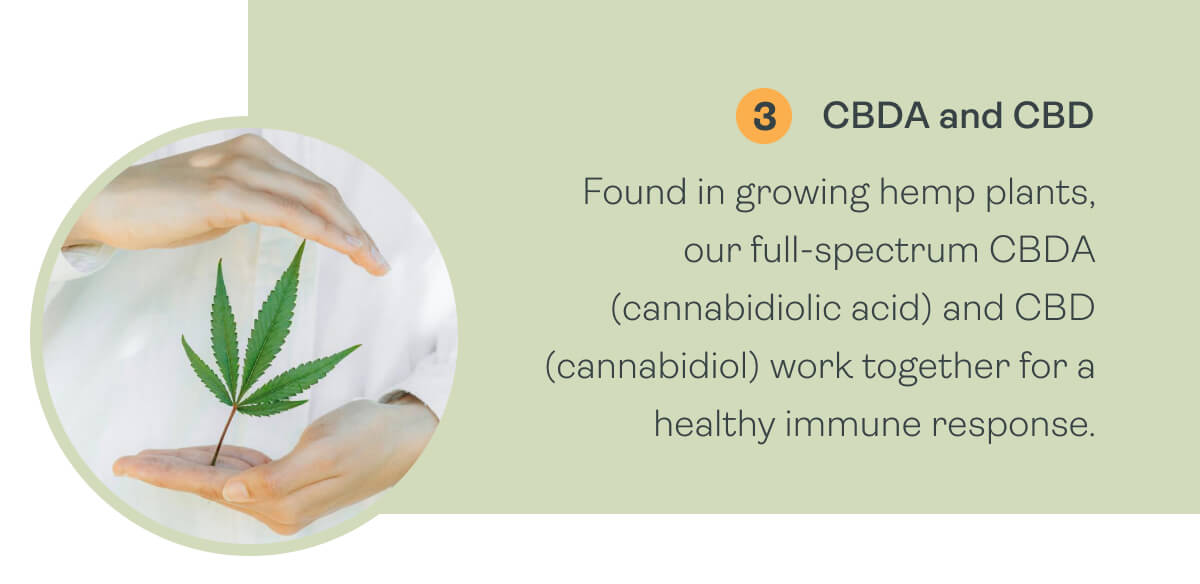 3 CBDA and CBD

Found in growing hemp plants, our full-spectrum CBDA (cannabidiolic acid) and CBD (cannabidiol) work together for a healthy immune response.